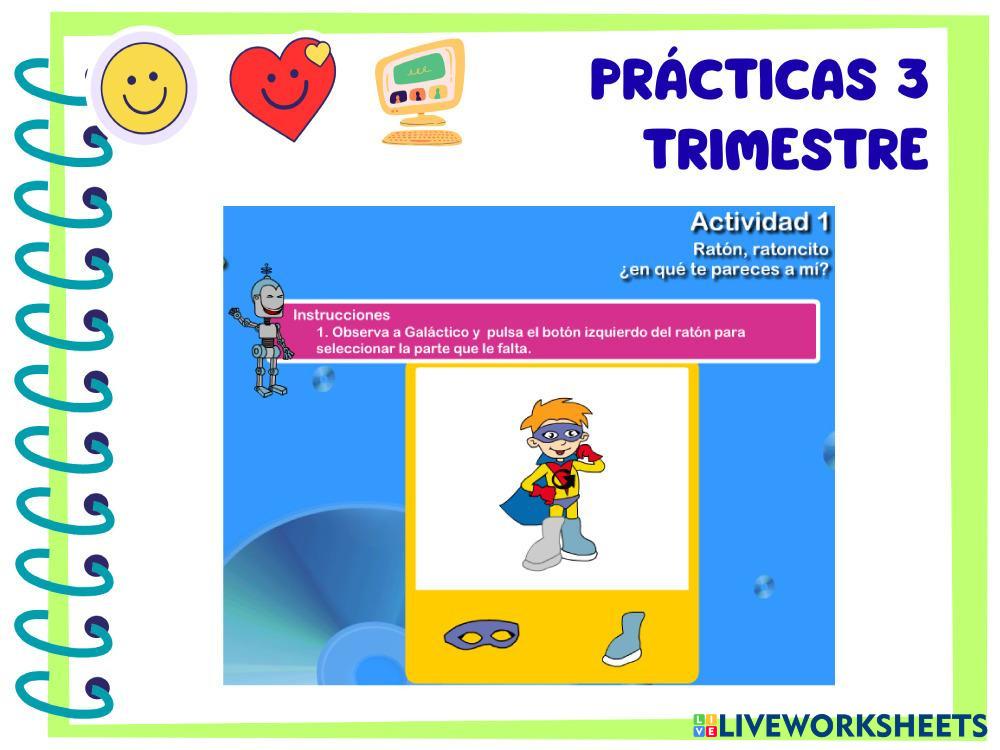 PRÁCTICAS 3 TRIMESTRE

Actividad 1
Ratón, ratoncito
¿en qué te pareces a mí?

Instrucciones
1. Observa a Galáctico y pulsa el botón izquierdo del ratón para seleccionar la parte que le falta.

LIVEWORKSHEETS